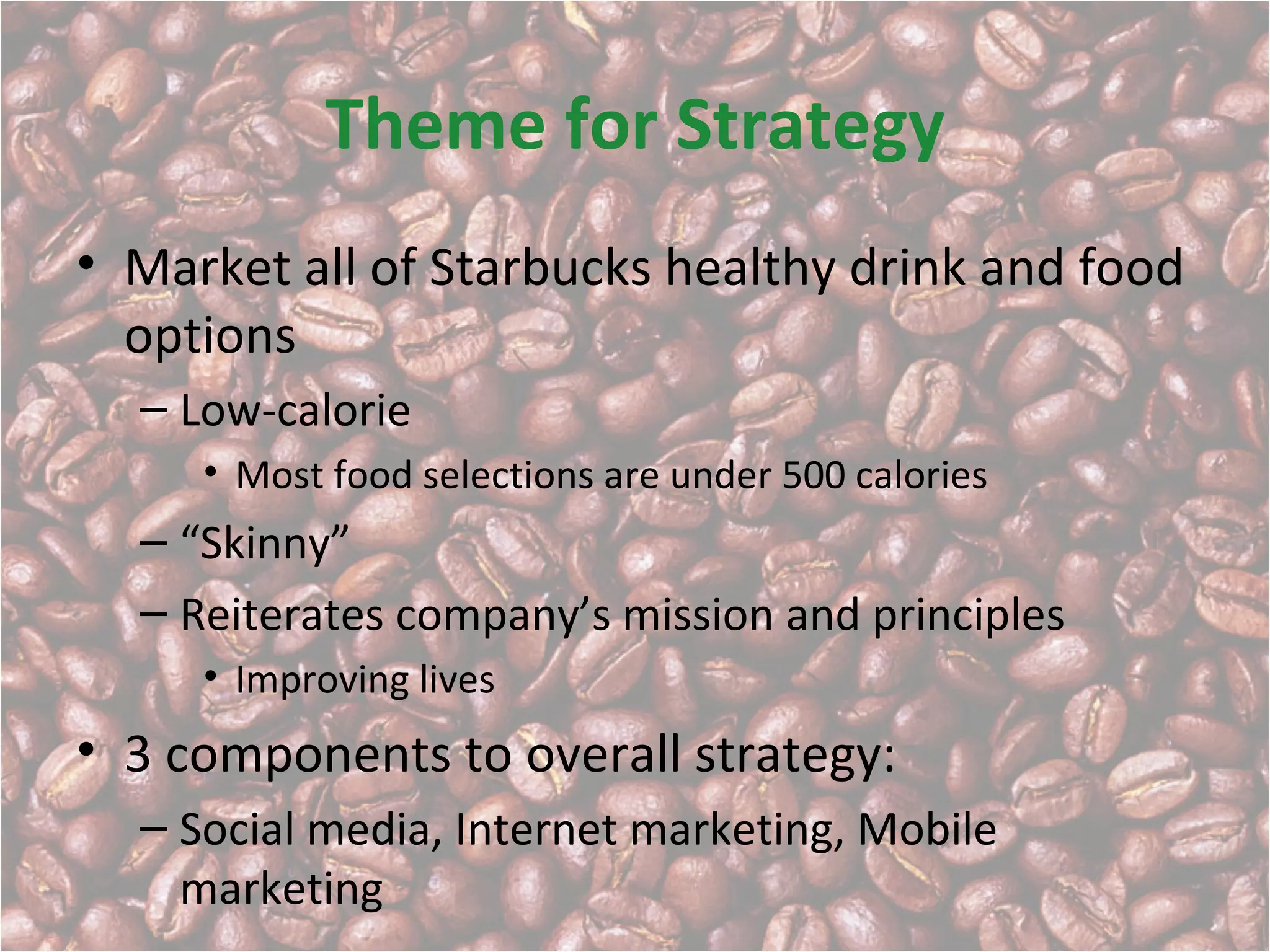 Theme for Strategy

• Market all of Starbucks healthy drink and food options
– Low-calorie
• Most food selections are under 500 calories
– “Skinny”
– Reiterates company’s mission and principles
• Improving lives
• 3 components to overall strategy:
– Social media, Internet marketing, Mobile marketing